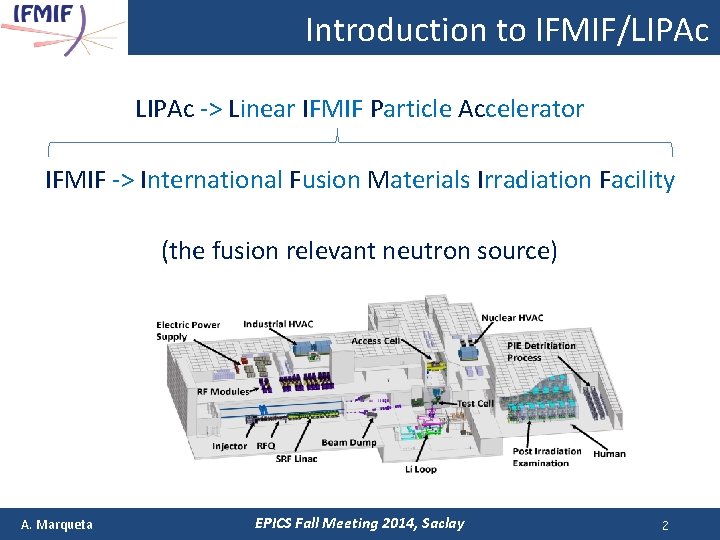 IFMIF

Introduction to IFMIF/LIPAc

LIPAc -> Linear IFMIF Particle Accelerator

IFMIF -> International Fusion Materials Irradiation Facility

(the fusion relevant neutron source)

Electric Power Supply

Industrial HVAC

Access Cell

Nuclear HVAC

PIE Detritiation Process

RF Modules

Test Cell

Injector

RFQ

SRF Linac

Beam Dump

Li Loop

Post Irradiation Examination

Human

A. Marqueta

EPICS Fall Meeting 2014, Saclay

2